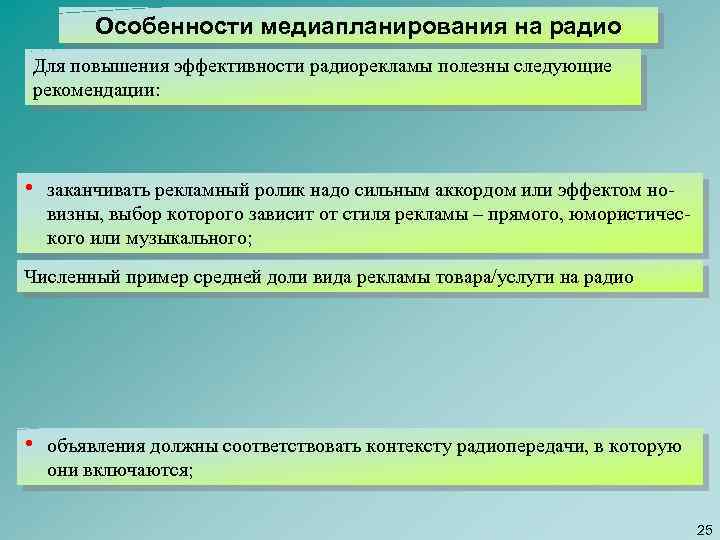 Особенности медиапланирования на радио

Для повышения эффективности радиорекламы полезны следующие рекомендации:

• заканчивать рекламный ролик надо сильным аккордом или эффектом новизны, выбор которого зависит от стиля рекламы – прямого, юмористического или музыкального;

Численный пример средней доли вида рекламы товара/услуги на радио

• объявления должны соответствовать контексту радиопередачи, в которую они включаются;

25